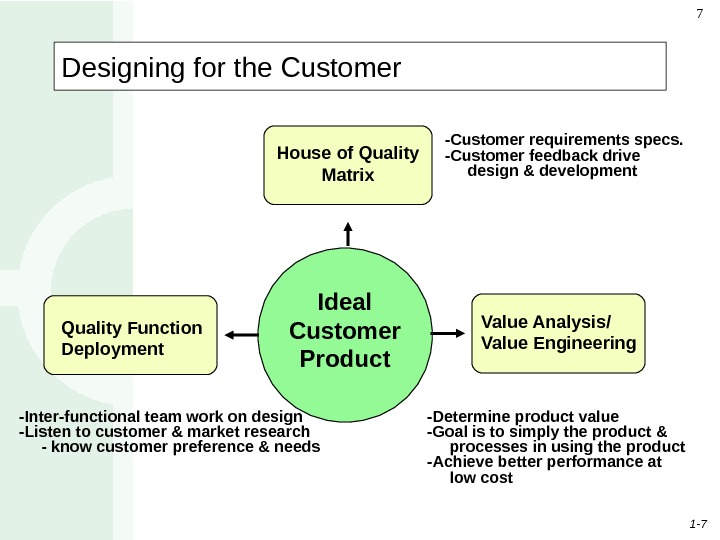 7

Designing for the Customer

House of Quality Matrix

-Customer requirements specs.
-Customer feedback drive design & development

Quality Function Deployment

Ideal Customer Product

Value Analysis/ Value Engineering

-Inter-functional team work on design
-Listen to customer & market research
- know customer preference & needs

-Determine product value
-Goal is to simply the product & processes in using the product
-Achieve better performance at low cost

1-7